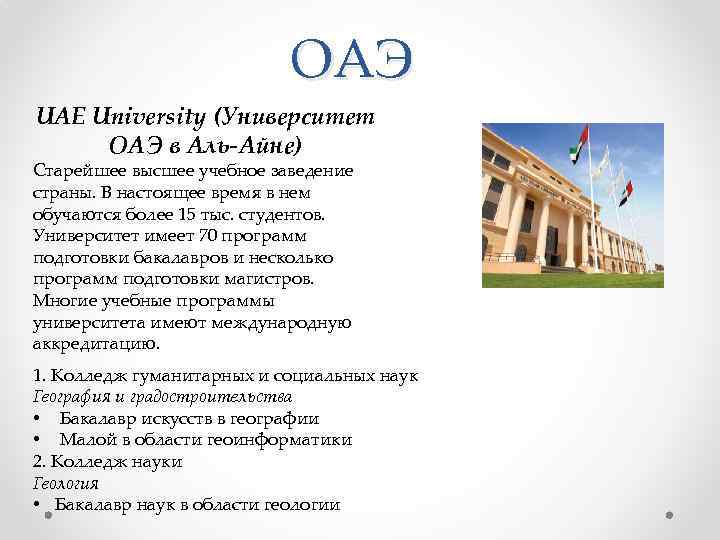 ОАЭ

UAE University (Университет ОАЭ в Аль-Айне)

Старейшее высшее учебное заведение страны. В настоящее время в нем обучаются более 15 тыс. студентов. Университет имеет 70 программ подготовки бакалавров и несколько программ подготовки магистров. Многие учебные программы университета имеют международную аккредитацию.

1. Колледж гуманитарных и социальных наук
География и градостроительства
• Бакалавр искусств в географии
• Малой в области геоинформатики
2. Колледж науки
Геология
• Бакалавр наук в области геологии